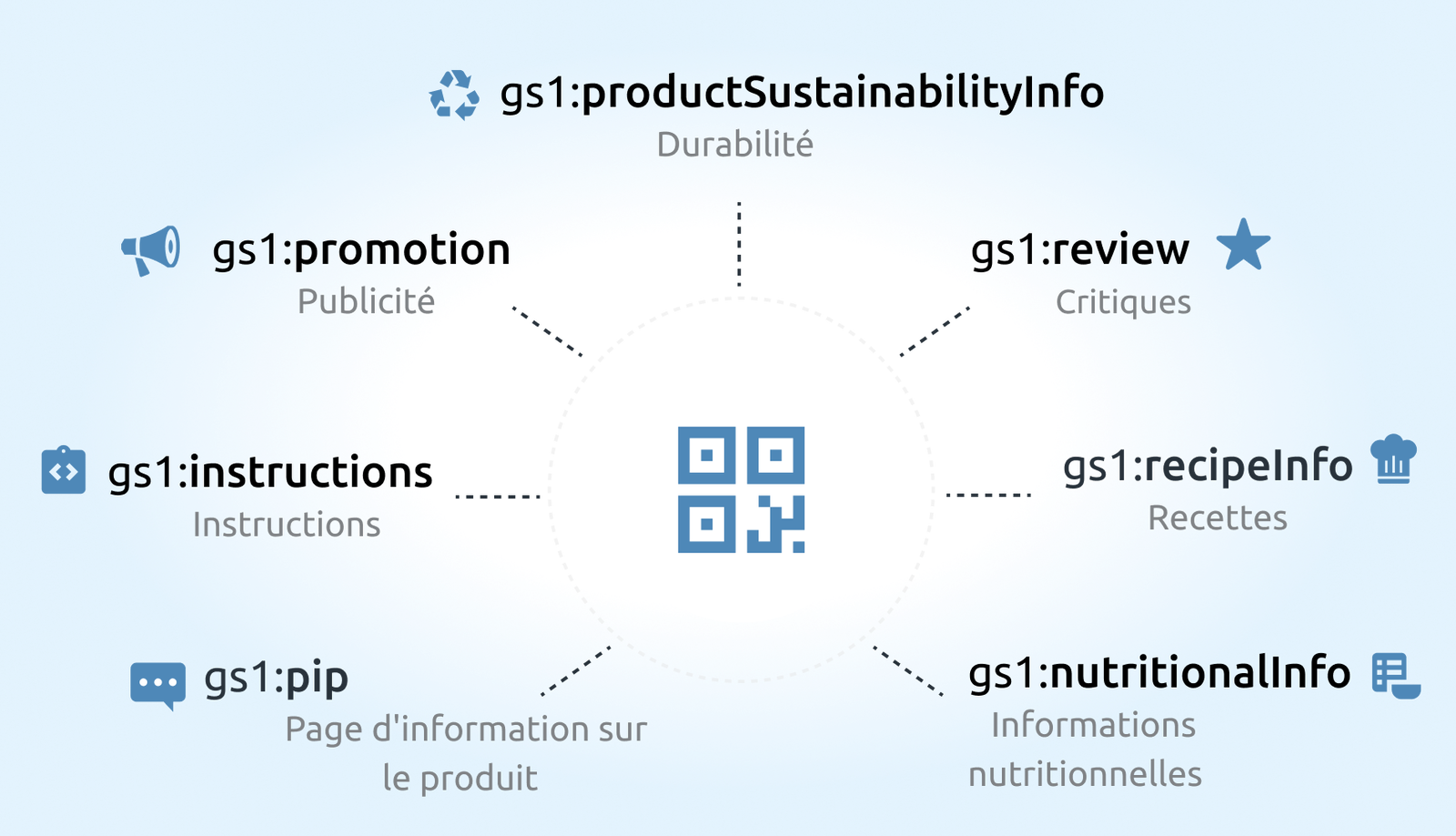 gs1:productSustainabilityInfo
Durabilité

gs1:promotion
Publicité

gs1:review
Critiques

gs1:instructions
Instructions

gs1:recipeInfo
Recettes

gs1:pip
Page d'information sur le produit

gs1:nutritionalInfo
Informations nutritionnelles